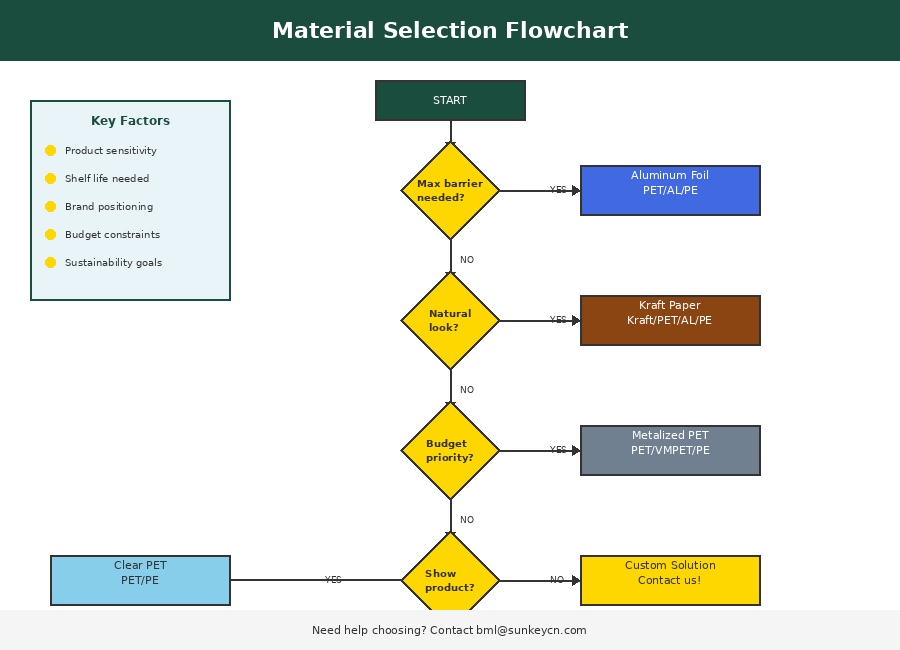 Material Selection Flowchart

Key Factors

Product sensitivity

Shelf life needed

Brand positioning

Budget constraints

Sustainability goals

START

Max barrier needed?

YES

Aluminum Foil
PET/AL/PE

NO

Natural look?

YES

Kraft Paper
Kraft/PET/AL/PE

NO

Budget priority?

YES

Metalized PET
PET/VMPET/PE

NO

Show product?

YES

Clear PET
PET/PE

NO

Custom Solution
Contact us!

Need help choosing? Contact bml@sunkeycn.com